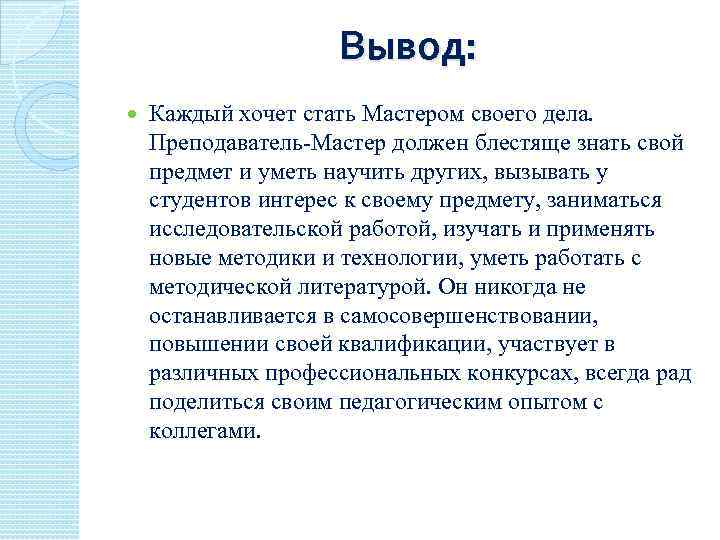 Вывод:

Каждый хочет стать Мастером своего дела. Преподаватель-Мастер должен блестяще знать свой предмет и уметь научить других, вызывать у студентов интерес к своему предмету, заниматься исследовательской работой, изучать и применять новые методики и технологии, уметь работать с методической литературой. Он никогда не останавливается в самосовершенствовании, повышении своей квалификации, участвует в различных профессиональных конкурсах, всегда рад поделиться своим педагогическим опытом с коллегами.